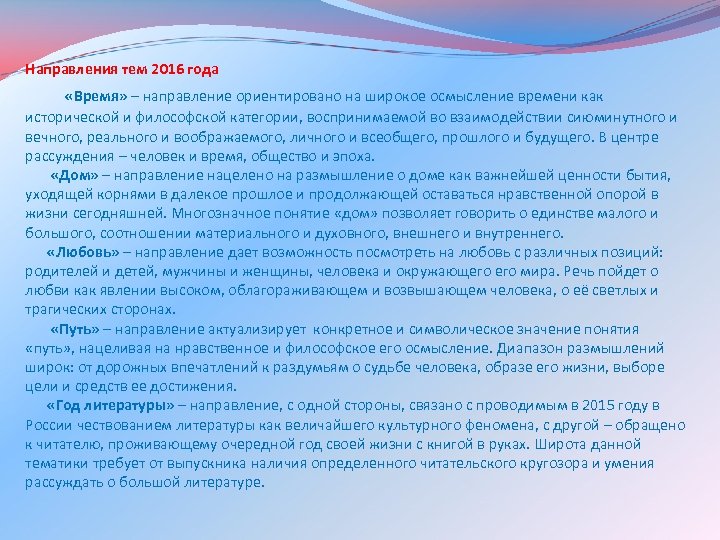 Направления тем 2016 года

«Время» – направление ориентировано на широкое осмысление времени как исторической и философской категории, воспринимаемой во взаимодействии сиюминутного и вечного, реального и воображаемого, личного и всеобщего, прошлого и будущего. В центре рассуждения – человек и время, общество и эпоха.

«Дом» – направление нацелено на размышление о доме как важнейшей ценности бытия, уходящей корнями в далекое прошлое и продолжающей оставаться нравственной опорой в жизни сегодняшней. Многозначное понятие «дом» позволяет говорить о единстве малого и большого, соотношении материального и духовного, внешнего и внутреннего.

«Любовь» – направление дает возможность посмотреть на любовь с различных позиций: родителей и детей, мужчины и женщины, человека и окружающего его мира. Речь пойдет о любви как явлении высоком, облагораживающем и возвышающем человека, о её светлых и трагических сторонах.

«Путь» – направление актуализирует конкретное и символическое значение понятия «путь», нацеливая на нравственное и философское его осмысление. Диапазон размышлений широк: от дорожных впечатлений к раздумьям о судьбе человека, образе его жизни, выборе цели и средств ее достижения.

«Год литературы» – направление, с одной стороны, связано с проводимым в 2015 году в России чествованием литературы как величайшего культурного феномена, с другой – обращено к читателю, проживающему очередной год своей жизни с книгой в руках. Широта данной тематики требует от выпускника наличия определенного читательского кругозора и умения рассуждать о большой литературе.